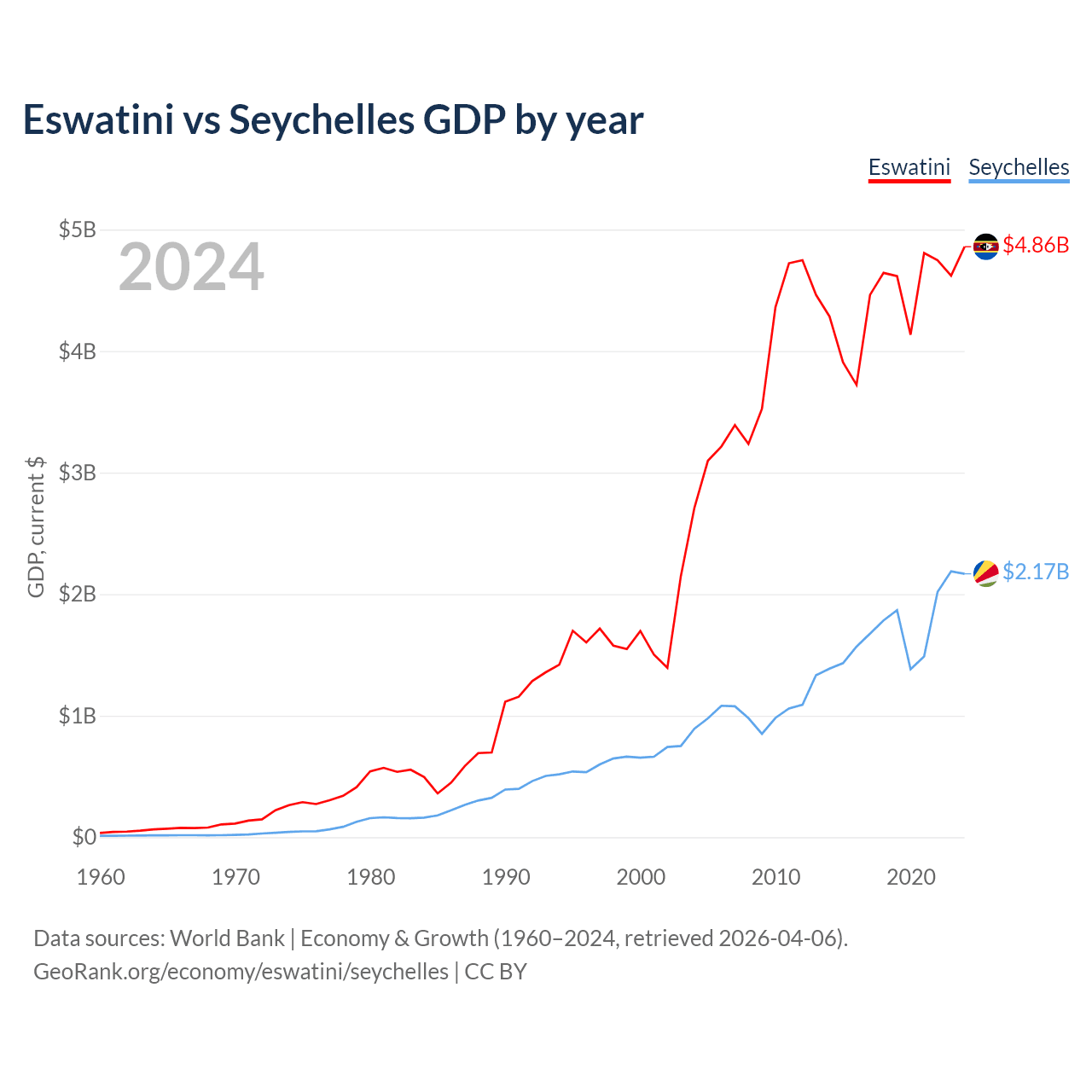 Eswatini vs Seychelles GDP by year

Eswatini Seychelles

2024

GDP, current $

$5B
$4B
$3B
$2B
$1B
$0

$4.86B
$2.17B

1960 1970 1980 1990 2000 2010 2020

Data sources: World Bank | Economy & Growth (1960–2024, retrieved 2026-04-06).
GeoRank.org/economy/eswatini/seychelles | CC BY